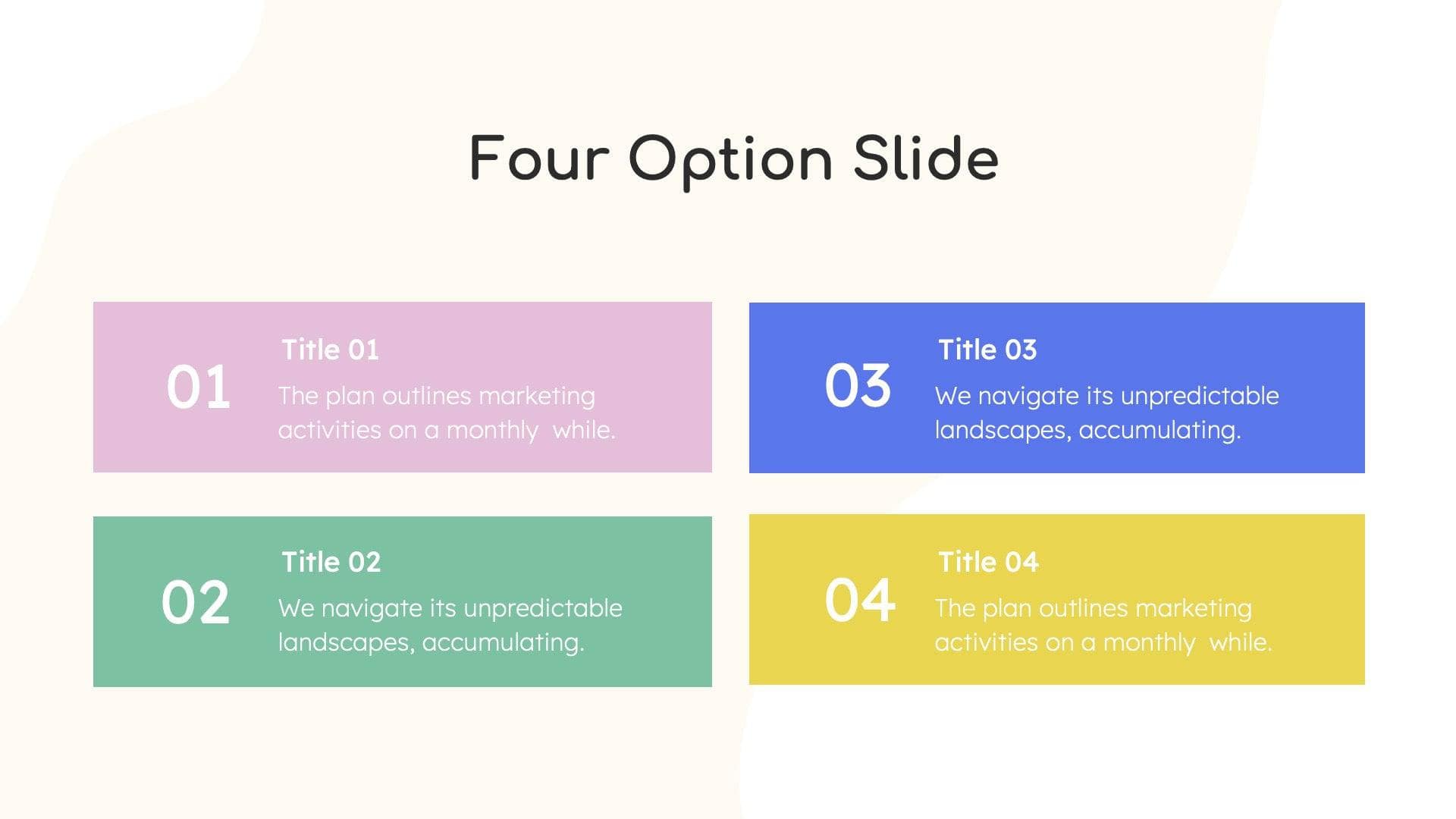 Four Option Slide

01
Title 01
The plan outlines marketing activities on a monthly while.

02
Title 02
We navigate its unpredictable landscapes, accumulating.

03
Title 03
We navigate its unpredictable landscapes, accumulating.

04
Title 04
The plan outlines marketing activities on a monthly while.